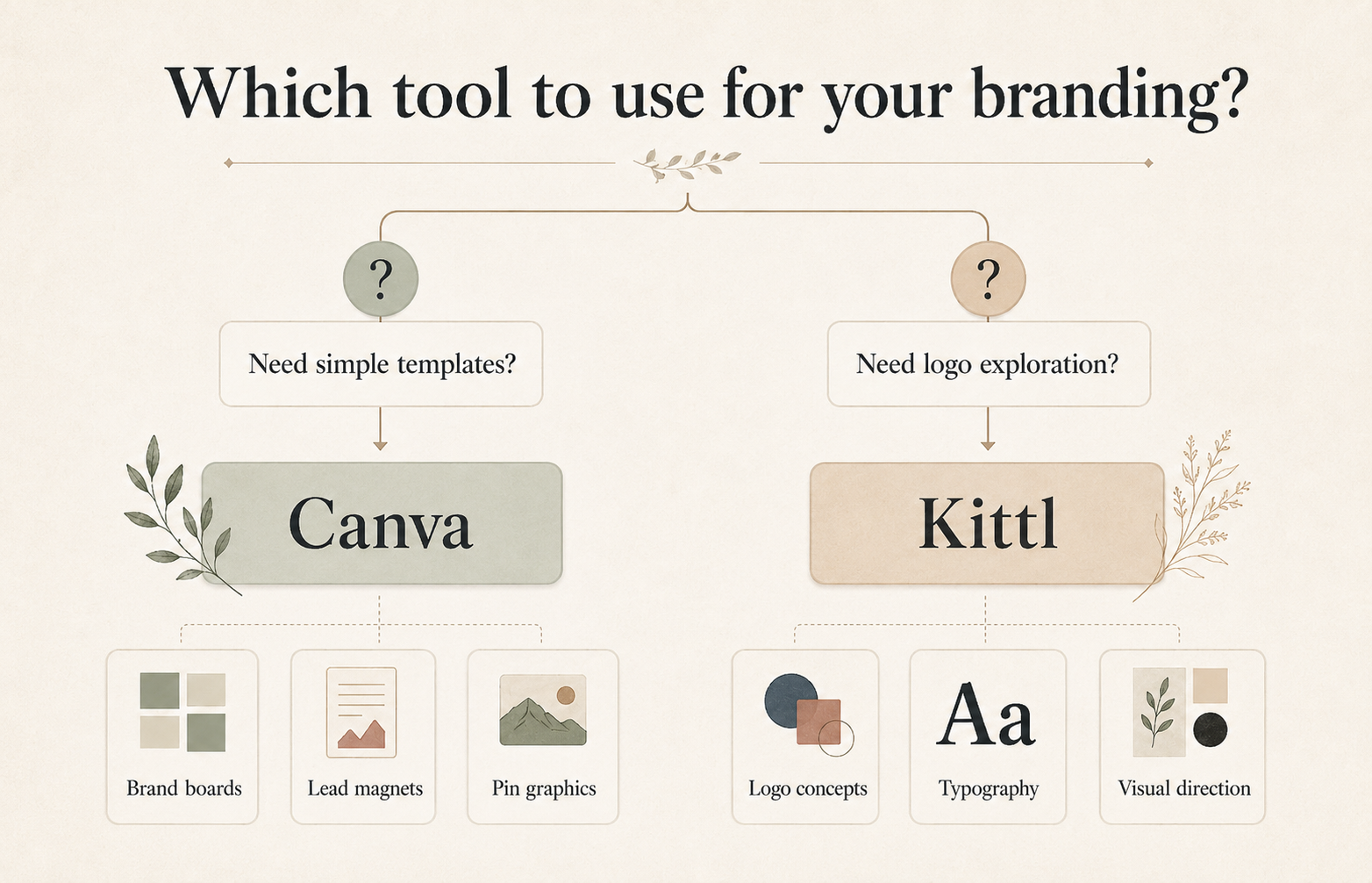 Which tool to use for your branding?

?

Need simple templates?

Canva

Brand boards

Lead magnets

Pin graphics

?

Need logo exploration?

Kittl

Logo concepts

Aa

Typography

Visual direction